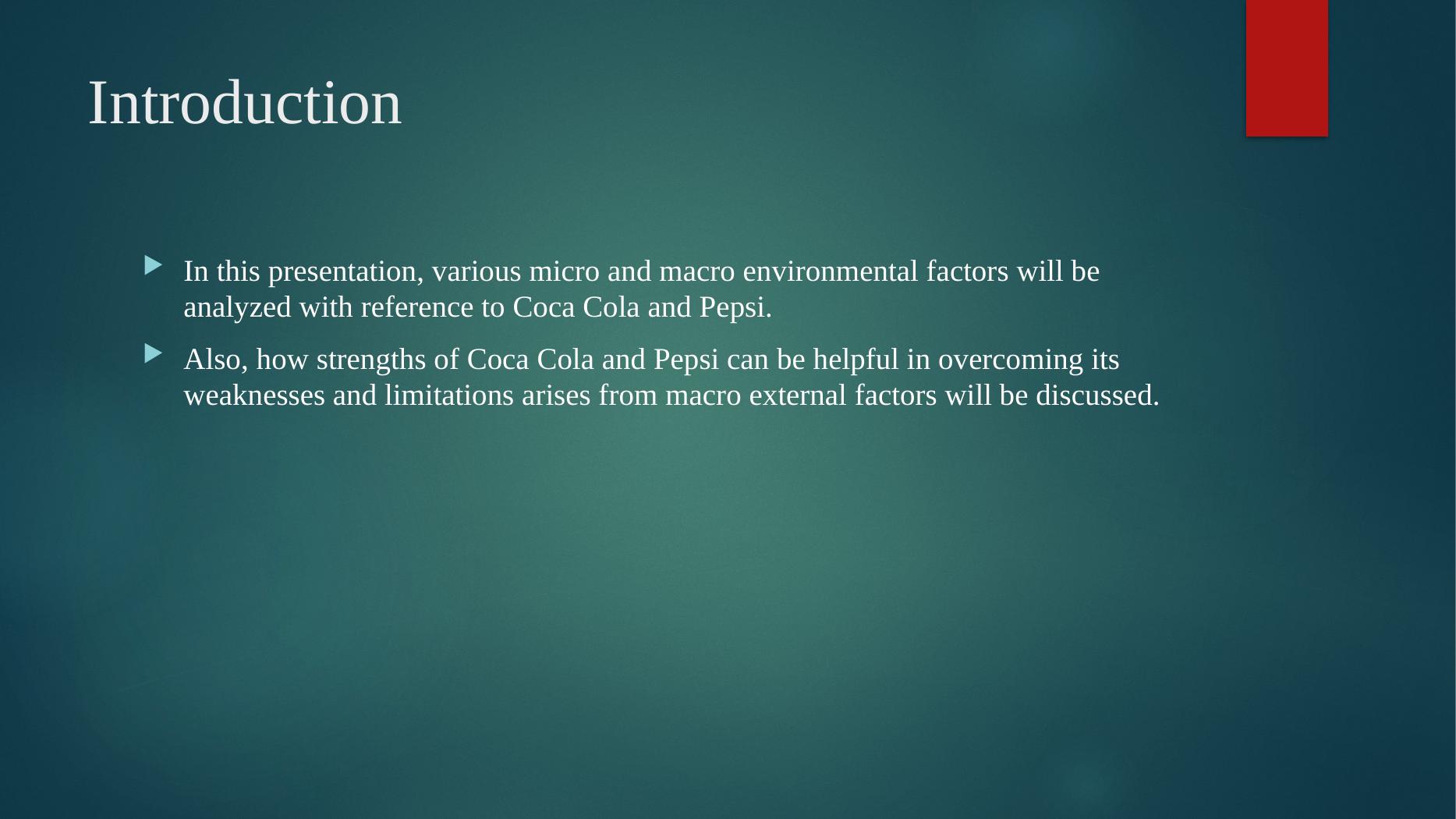 Introduction

In this presentation, various micro and macro environmental factors will be analyzed with reference to Coca Cola and Pepsi.

Also, how strengths of Coca Cola and Pepsi can be helpful in overcoming its weaknesses and limitations arises from macro external factors will be discussed.